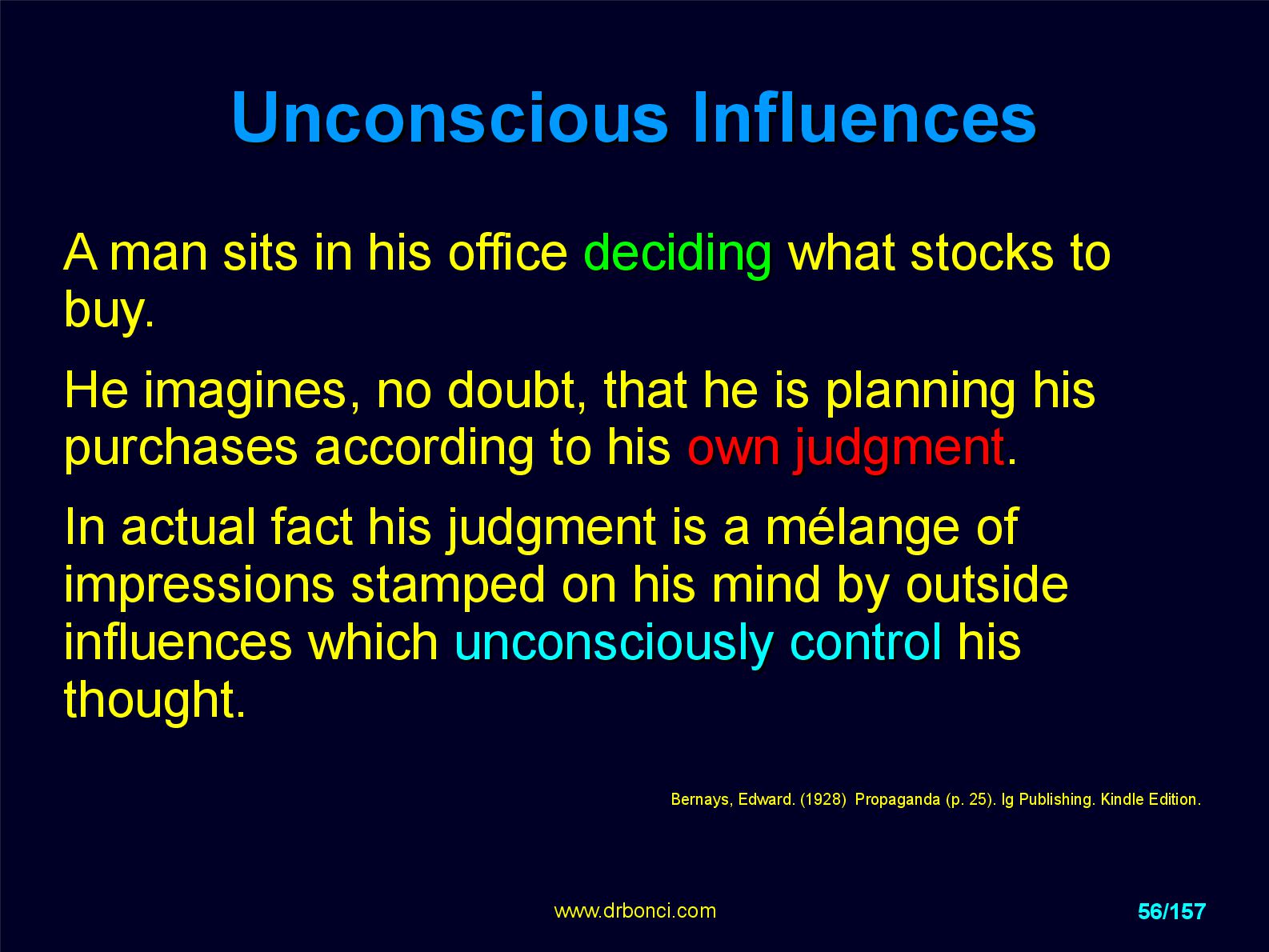 Unconscious Influences

A man sits in his office deciding what stocks to buy.

He imagines, no doubt, that he is planning his purchases according to his own judgment.

In actual fact his judgment is a mélange of impressions stamped on his mind by outside influences which unconsciously control his thought.

Bernays, Edward. (1928) Propaganda (p. 25). Ig Publishing. Kindle Edition.

www.drbonci.com

56/157